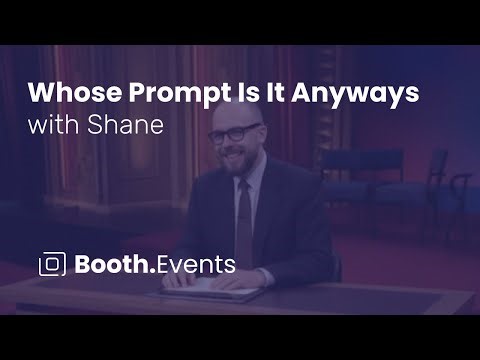 Whose Prompt Is It Anyways
with Shane

Booth.Events